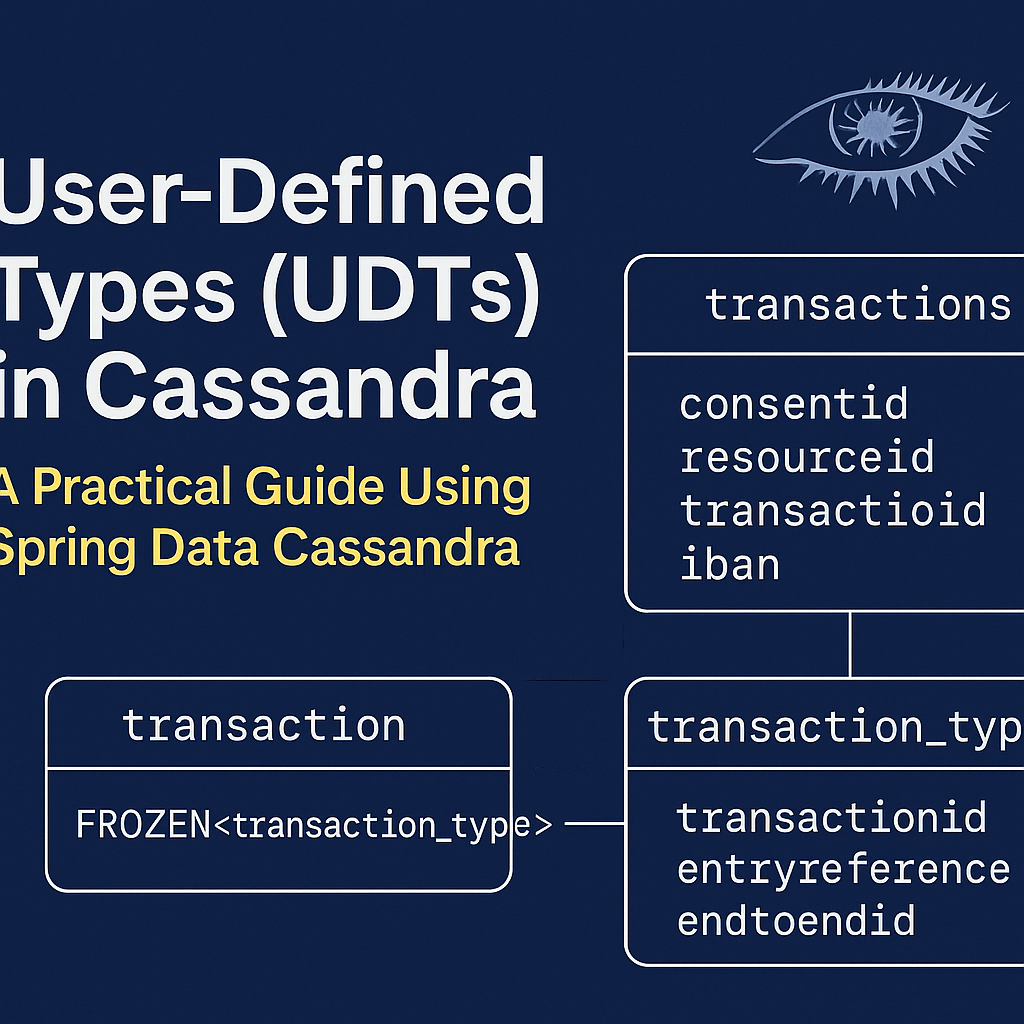 User-Defined Types (UDTs) in Cassandra

A Practical Guide Using Spring Data Cassandra

transactions

consentid
resourceid
transactioid
iban

transaction

FROZEN<transaction_type>

transaction_typ

transactionid
entryreference
endtoendid